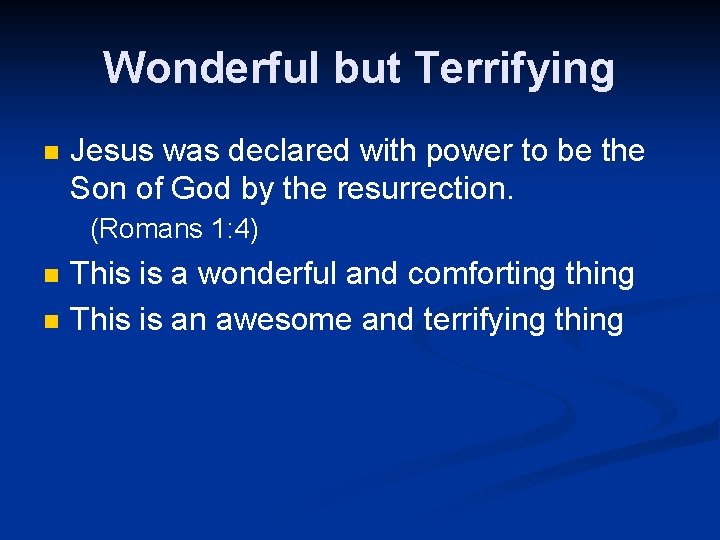 Wonderful but Terrifying

Jesus was declared with power to be the Son of God by the resurrection.
(Romans 1:4)

This is a wonderful and comforting thing

This is an awesome and terrifying thing